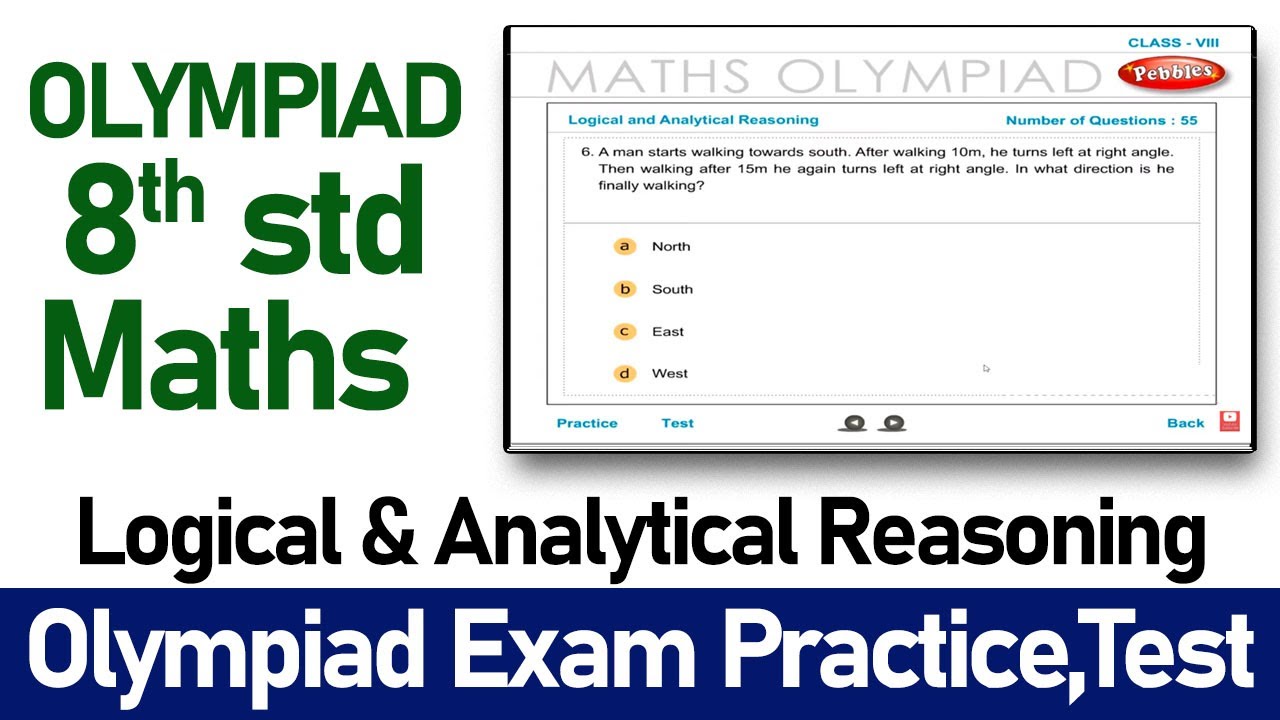 OLYMPIAD
8th std
Maths

CLASS - VIII
MATHS OLYMPIAD
Pebbles

Logical and Analytical Reasoning
Number of Questions : 55

6. A man starts walking towards south. After walking 10m, he turns left at right angle. Then walking after 15m he again turns left at right angle. In what direction is he finally walking?

a North
b South
c East
d West

Practice Test Back

Logical & Analytical Reasoning
Olympiad Exam Practice,Test